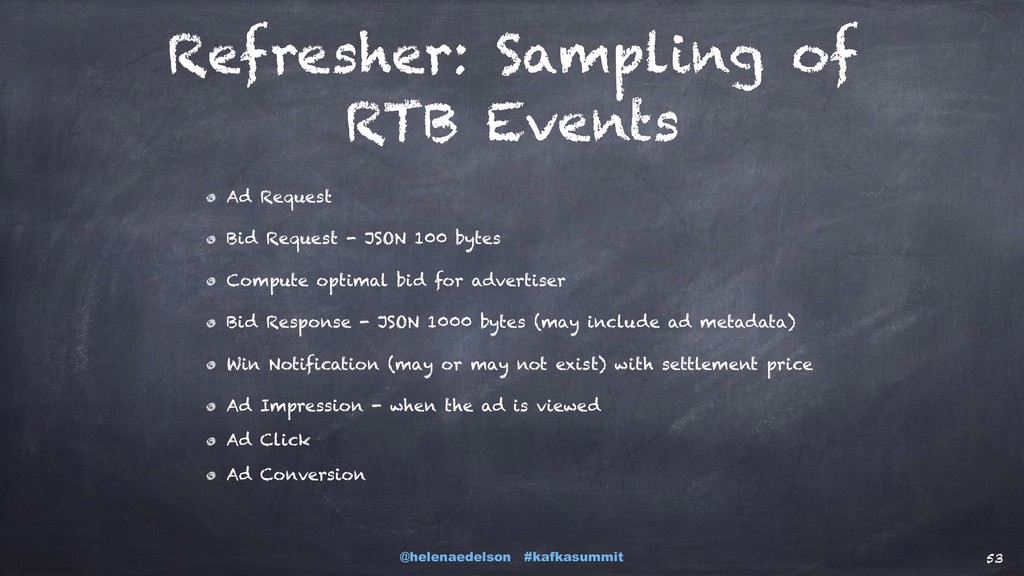 Refresher: Sampling of RTB Events

Ad Request

Bid Request - JSON 100 bytes

Compute optimal bid for advertiser

Bid Response - JSON 1000 bytes (may include ad metadata)

Win Notification (may or may not exist) with settlement price

Ad Impression - when the ad is viewed

Ad Click

Ad Conversion

@helenaedelson #kafkasummit

53